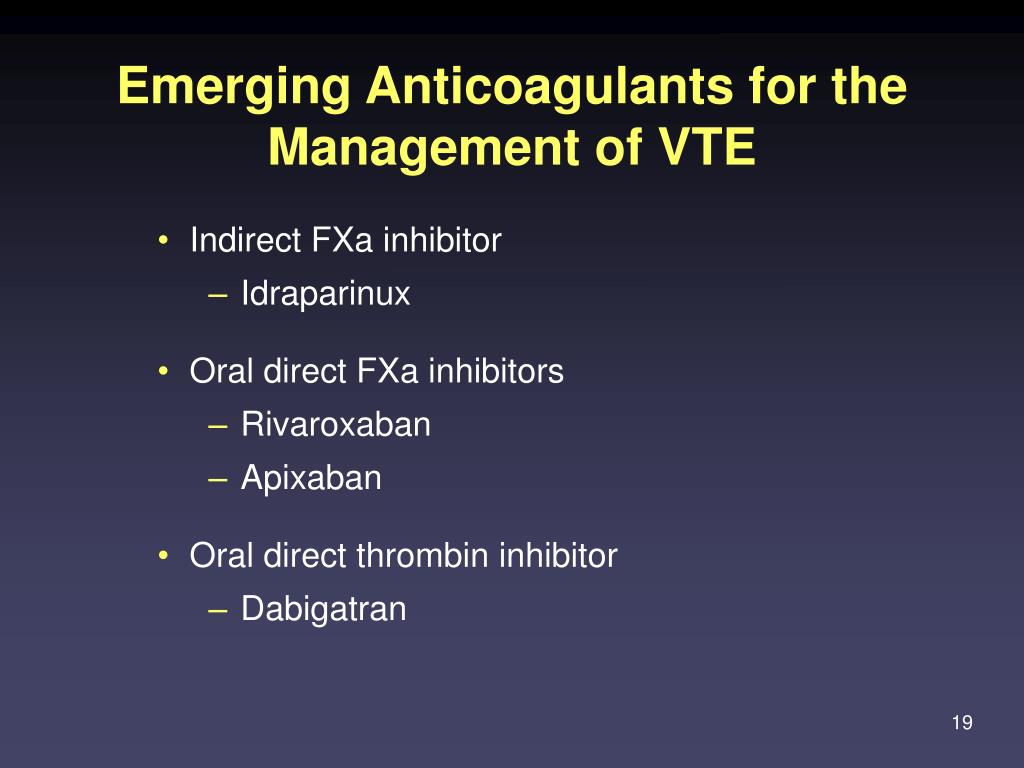 Emerging Anticoagulants for the Management of VTE

• Indirect FXa inhibitor
– Idraparinux

• Oral direct FXa inhibitors
– Rivaroxaban
– Apixaban

• Oral direct thrombin inhibitor
– Dabigatran

19